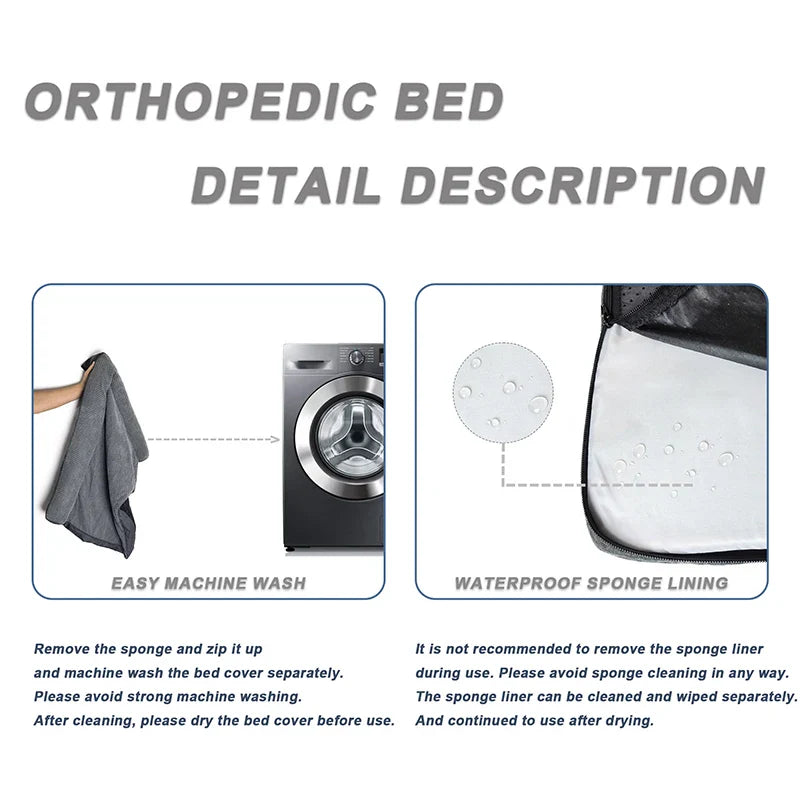 ORTHOPEDIC BED
DETAIL DESCRIPTION

EASY MACHINE WASH

Remove the sponge and zip it up
and machine wash the bed cover separately.
Please avoid strong machine washing.
After cleaning, please dry the bed cover before use.

WATERPROOF SPONGE LINING

It is not recommended to remove the sponge liner
during use. Please avoid sponge cleaning in any way.
The sponge liner can be cleaned and wiped separately.
And continued to use after drying.